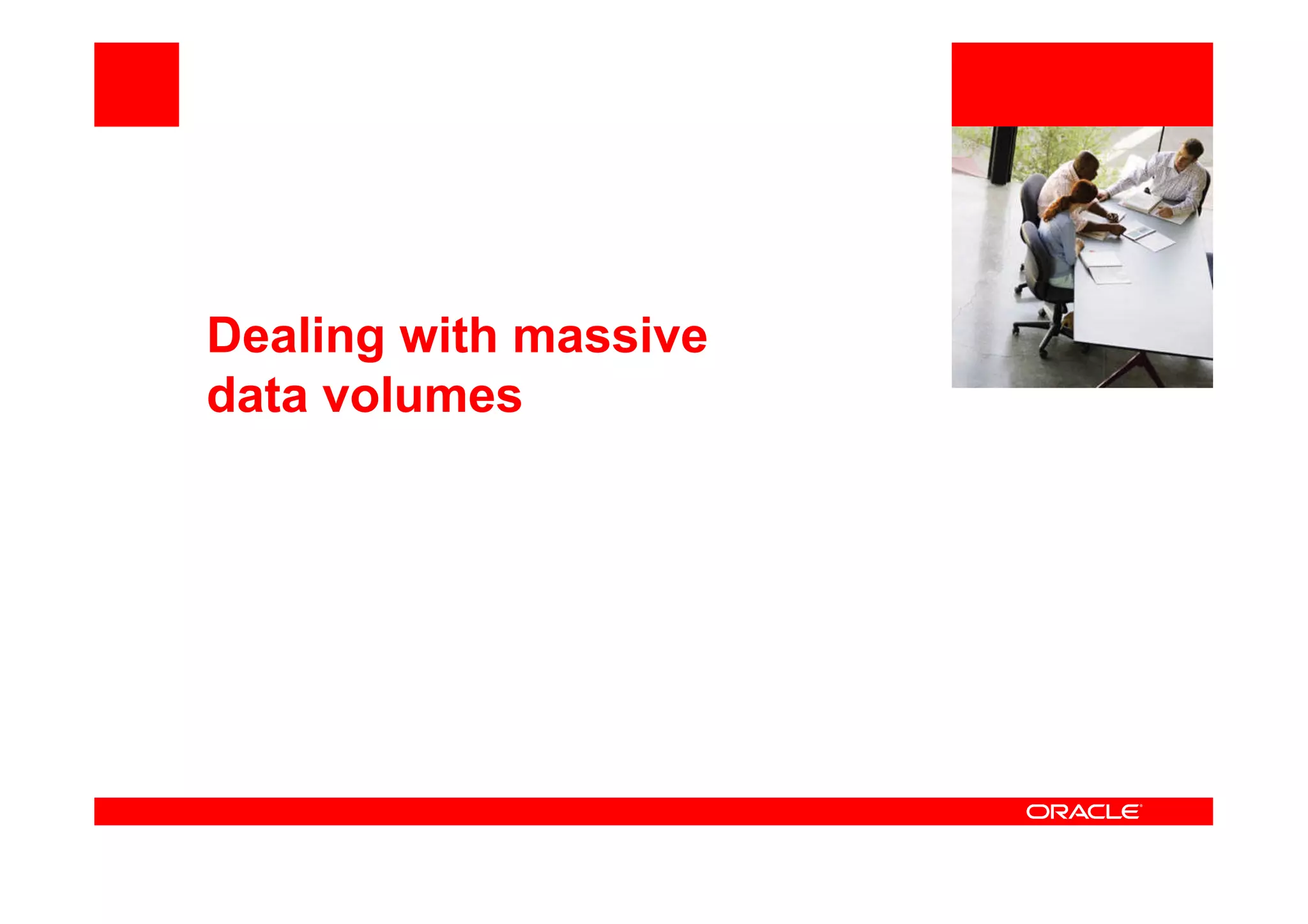 Dealing with massive data volumes

ORACLE